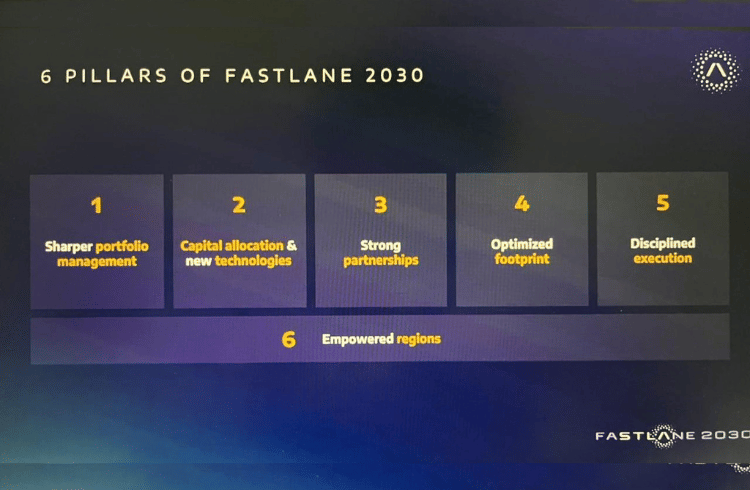 6 PILLARS OF FASTLANE 2030

1
Sharper portfolio management

2
Capital allocation & new technologies

3
Strong partnerships

4
Optimized footprint

5
Disciplined execution

6 Empowered regions

FASTLANE 2030